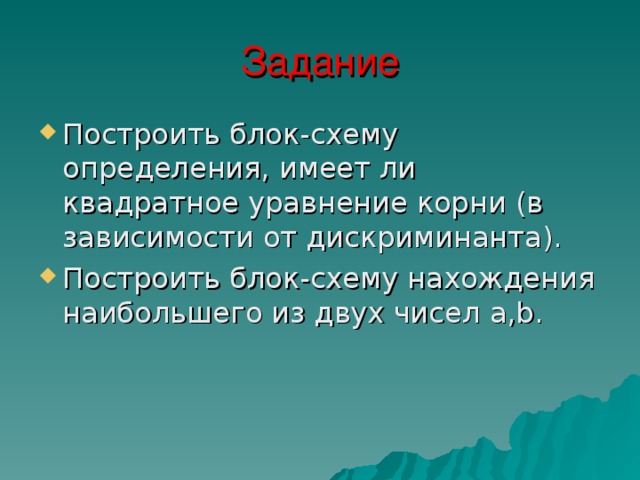 Задание

Построить блок-схему определения, имеет ли квадратное уравнение корни (в зависимости от дискриминанта).

Построить блок-схему нахождения наибольшего из двух чисел a,b.